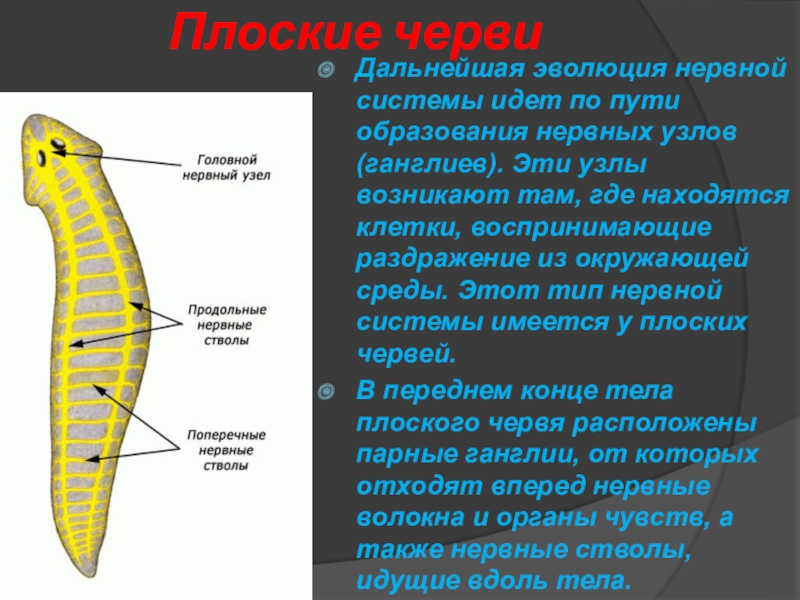 Плоские черви

Головной нервный узел

Продольные нервные стволы

Поперечные нервные стволы

Дальнейшая эволюция нервной системы идет по пути образования нервных узлов (ганглиев). Эти узлы возникают там, где находятся клетки, воспринимающие раздражение из окружающей среды. Этот тип нервной системы имеется у плоских червей.

В переднем конце тела плоского червя расположены парные ганглии, от которых отходят вперед нервные волокна и органы чувств, а также нервные стволы, идущие вдоль тела.